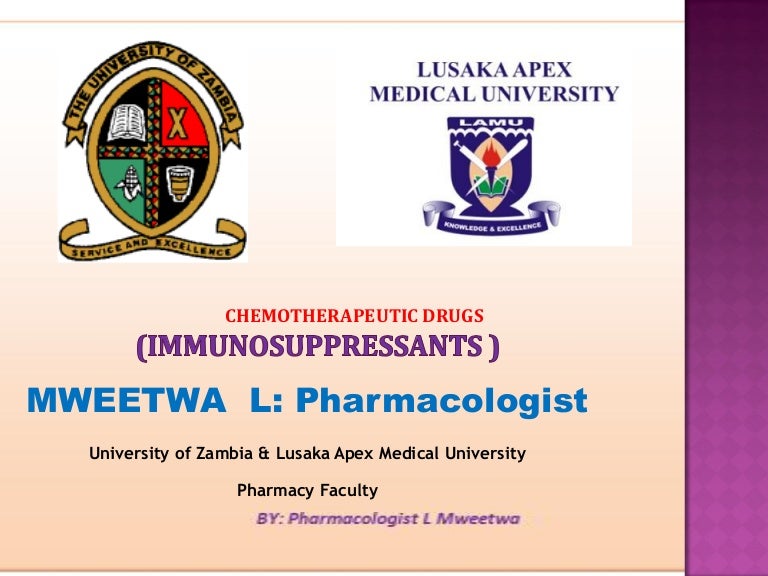 THE UNIVERSITY OF ZAMBIA
X
SERVICE AND EXCELLENCE

LUSAKA APEX MEDICAL UNIVERSITY
LAMU
KNOWLEDGE & EXCELLENCE

CHEMOTHERAPEUTIC DRUGS
(IMMUNOSUPPRESSANTS )

MWEETWA L: Pharmacologist

University of Zambia & Lusaka Apex Medical University

Pharmacy Faculty

BY: Pharmacologist L Mweetwa